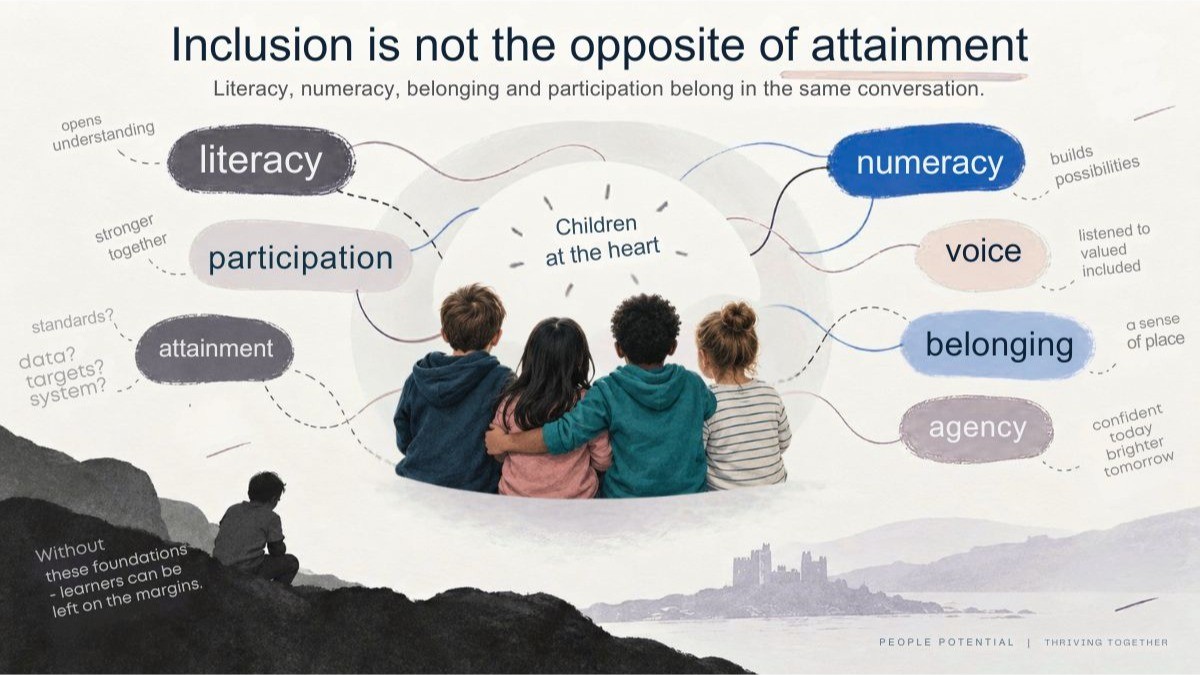 Inclusion is not the opposite of attainment

Literacy, numeracy, belonging and participation belong in the same conversation.

opens understanding

literacy

stronger together

participation

standards?

data? targets? system?

attainment

Children at the heart

numeracy

builds possibilities

voice

listened to valued included

belonging

a sense of place

agency

confident today brighter tomorrow

Without these foundations - learners can be left on the margins.

PEOPLE POTENTIAL | THRIVING TOGETHER